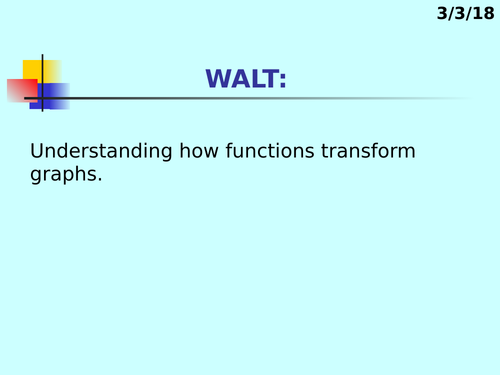 3/3/18

WALT:

Understanding how functions transform graphs.